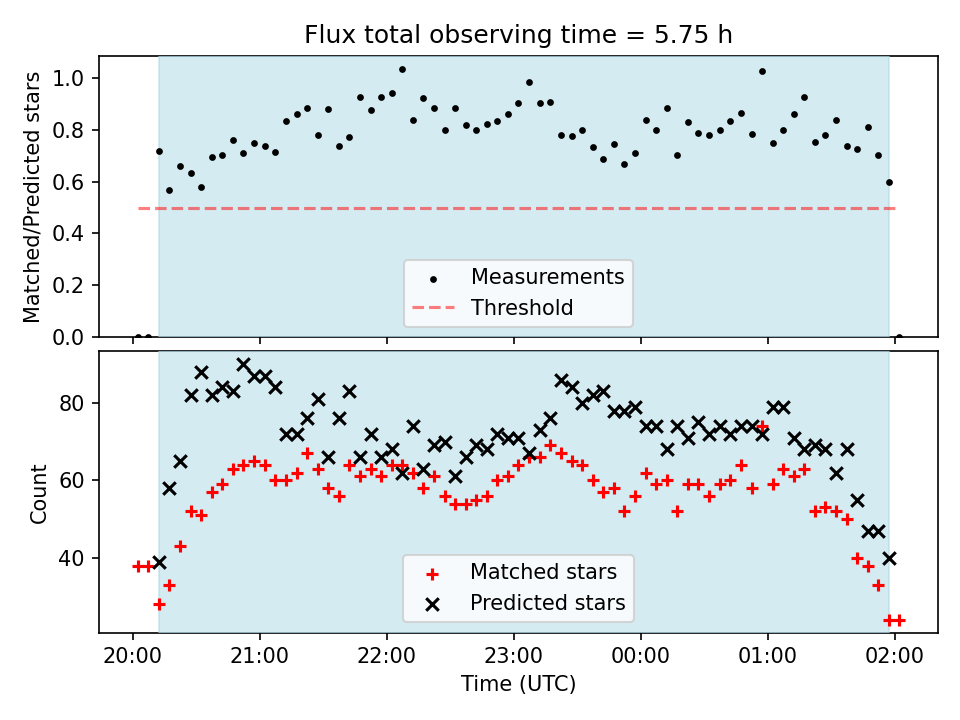 Flux total observing time = 5.75 h

Matched/Predicted stars

1.0
0.8
0.6
0.4
0.2
0.0

Measurements
Threshold

Count

80
60
40

Matched stars
Predicted stars

20:00
21:00
22:00
23:00
00:00
01:00
02:00

Time (UTC)